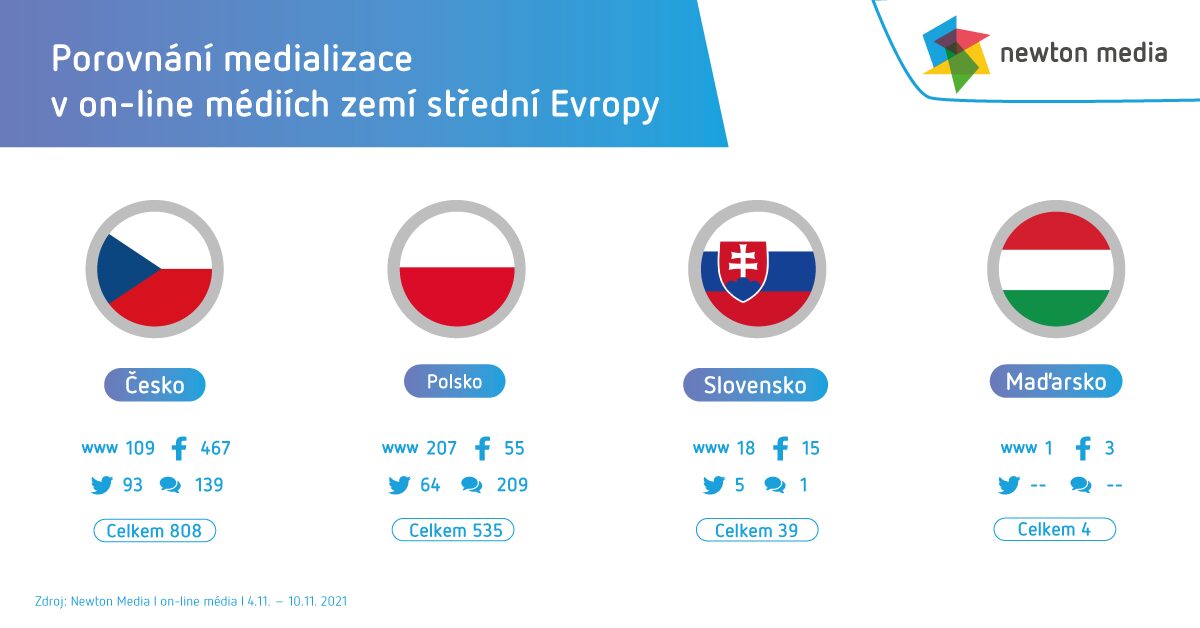 Porovnání medializace v on-line médiích zemí střední Evropy

newton media

Česko

www 109 467
93 139
Celkem 808

Polsko

www 207 55
64 209
Celkem 535

Slovensko

www 18 15
5 1
Celkem 39

Maďarsko

www 1 3
-- --
Celkem 4

Zdroj: Newton Media I on-line média I 4.11. – 10.11. 2021